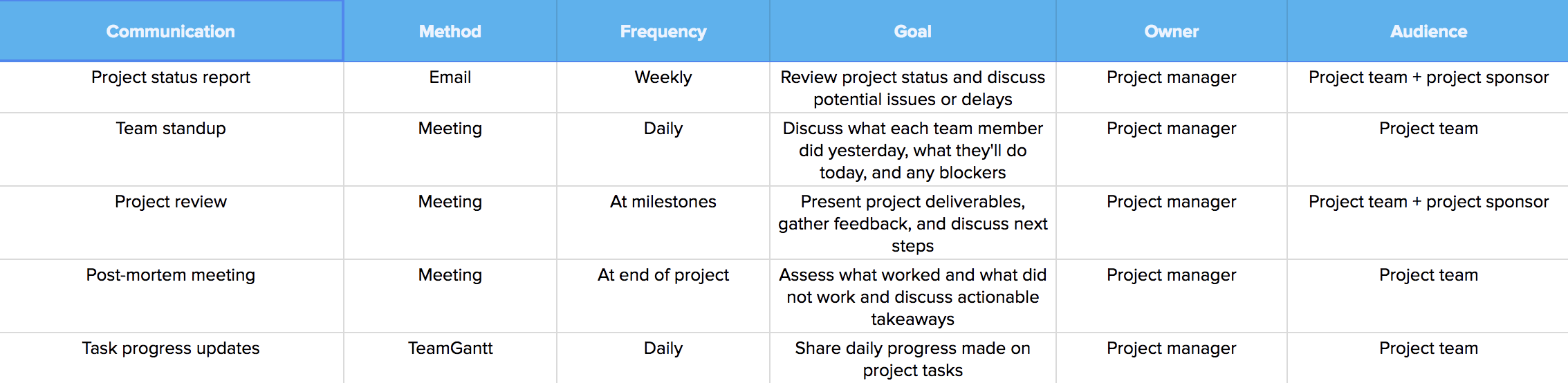 | Communication | Method | Frequency | Goal | Owner | Audience |
|---|---|---|---|---|---|
| Project status report | Email | Weekly | Review project status and discuss potential issues or delays | Project manager | Project team + project sponsor |
| Team standup | Meeting | Daily | Discuss what each team member did yesterday, what they'll do today, and any blockers | Project manager | Project team |
| Project review | Meeting | At milestones | Present project deliverables, gather feedback, and discuss next steps | Project manager | Project team + project sponsor |
| Post-mortem meeting | Meeting | At end of project | Assess what worked and what did not work and discuss actionable takeaways | Project manager | Project team |
| Task progress updates | TeamGantt | Daily | Share daily progress made on project tasks | Project manager | Project team |